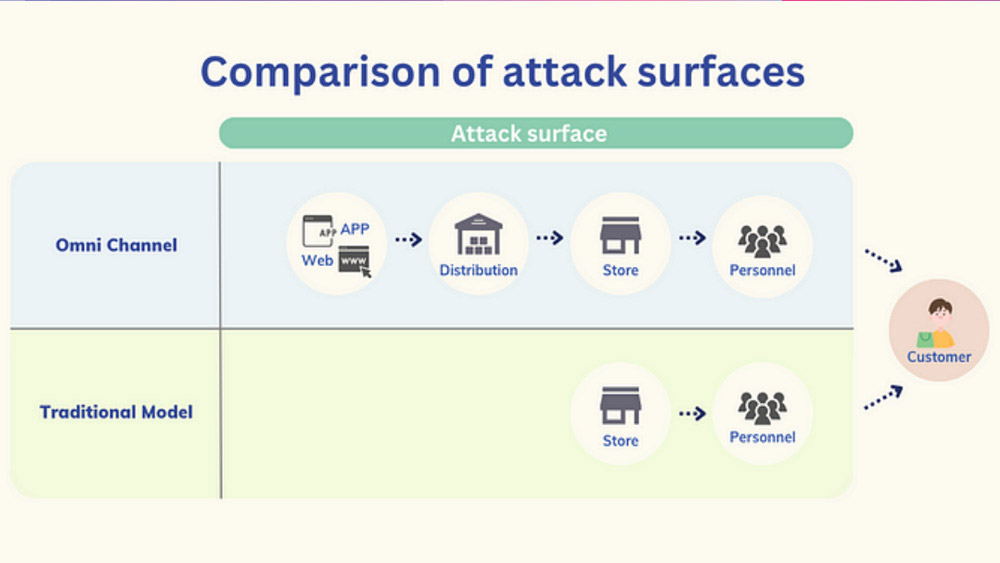 Comparison of attack surfaces

Attack surface

Omni Channel

APP
APP
Web
WWW

Distribution

Store

Personnel

Traditional Model

Store

Personnel

Customer